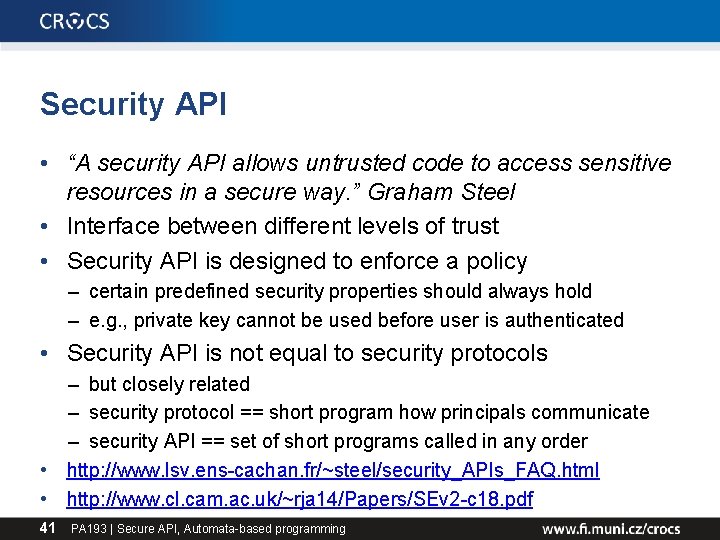 CROCS

Security API

• "A security API allows untrusted code to access sensitive resources in a secure way." Graham Steel
• Interface between different levels of trust
• Security API is designed to enforce a policy
– certain predefined security properties should always hold
– e.g., private key cannot be used before user is authenticated
• Security API is not equal to security protocols
– but closely related
– security protocol == short program how principals communicate
– security API == set of short programs called in any order
• http://www.lsv.ens-cachan.fr/~steel/security_APIs_FAQ.html
• http://www.cl.cam.ac.uk/~rja14/Papers/SEv2-c18.pdf

41 PA193 | Secure API, Automata-based programming www.fi.muni.cz/crocs